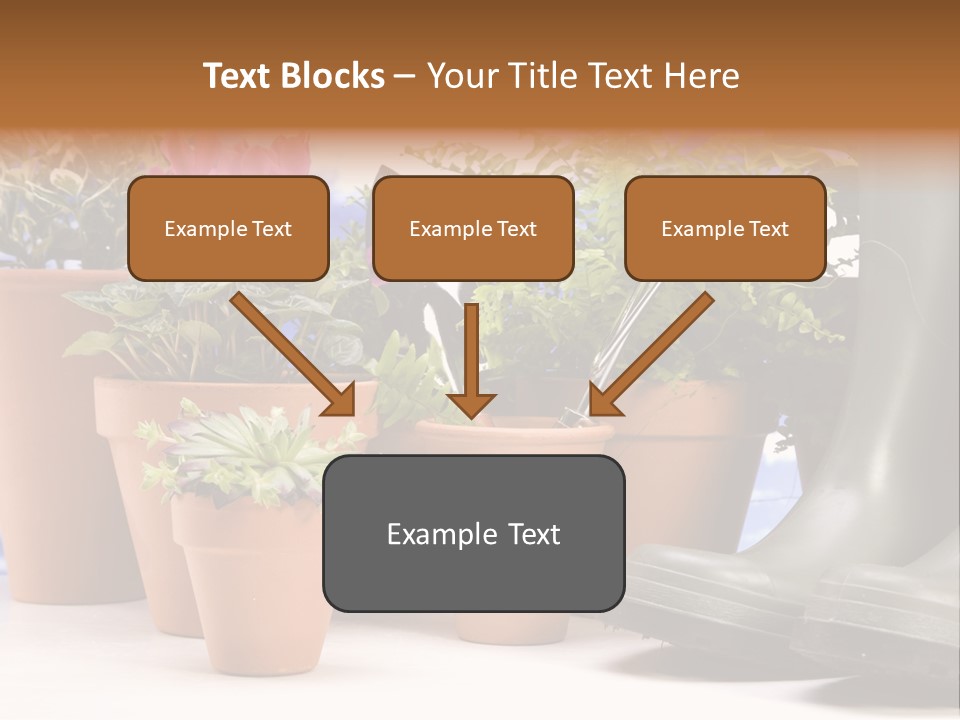 Text Blocks – Your Title Text Here

Example Text

Example Text

Example Text

Example Text